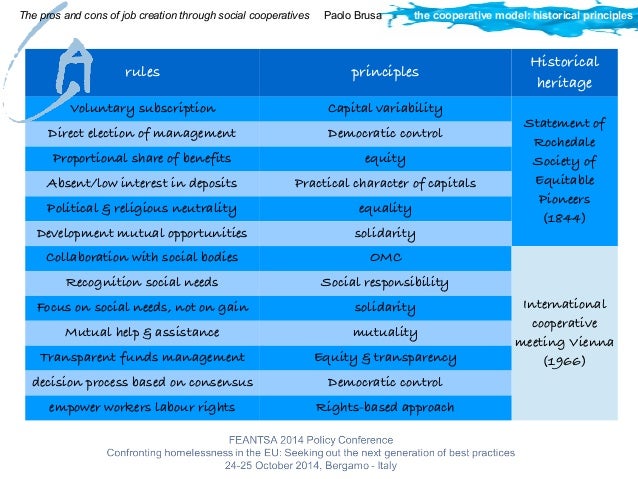 The pros and cons of job creation through social cooperatives Paolo Brusa the cooperative model: historical principles

| rules | principles | Historical heritage |
|---|---|---|
| Voluntary subscription | Capital variability | Statement of Rochedale Society of Equitable Pioneers (1844) |
| Direct election of management | Democratic control | |
| Proportional share of benefits | equity | |
| Absent/low interest in deposits | Practical character of capitals | |
| Political & religious neutrality | equality | |
| Development mutual opportunities | solidarity | |
| Collaboration with social bodies | OMC | International cooperative meeting Vienna (1966) |
| Recognition social needs | Social responsibility | |
| Focus on social needs, not on gain | solidarity | |
| Mutual help & assistance | mutuality | |
| Transparent funds management | Equity & transparency | |
| decision process based on consensus | Democratic control | |
| empower workers labour rights | Rights-based approach | |

FEANTSA 2014 Policy Conference
Confronting homelessness in the EU: Seeking out the next generation of best practices
24-25 October 2014, Bergamo - Italy